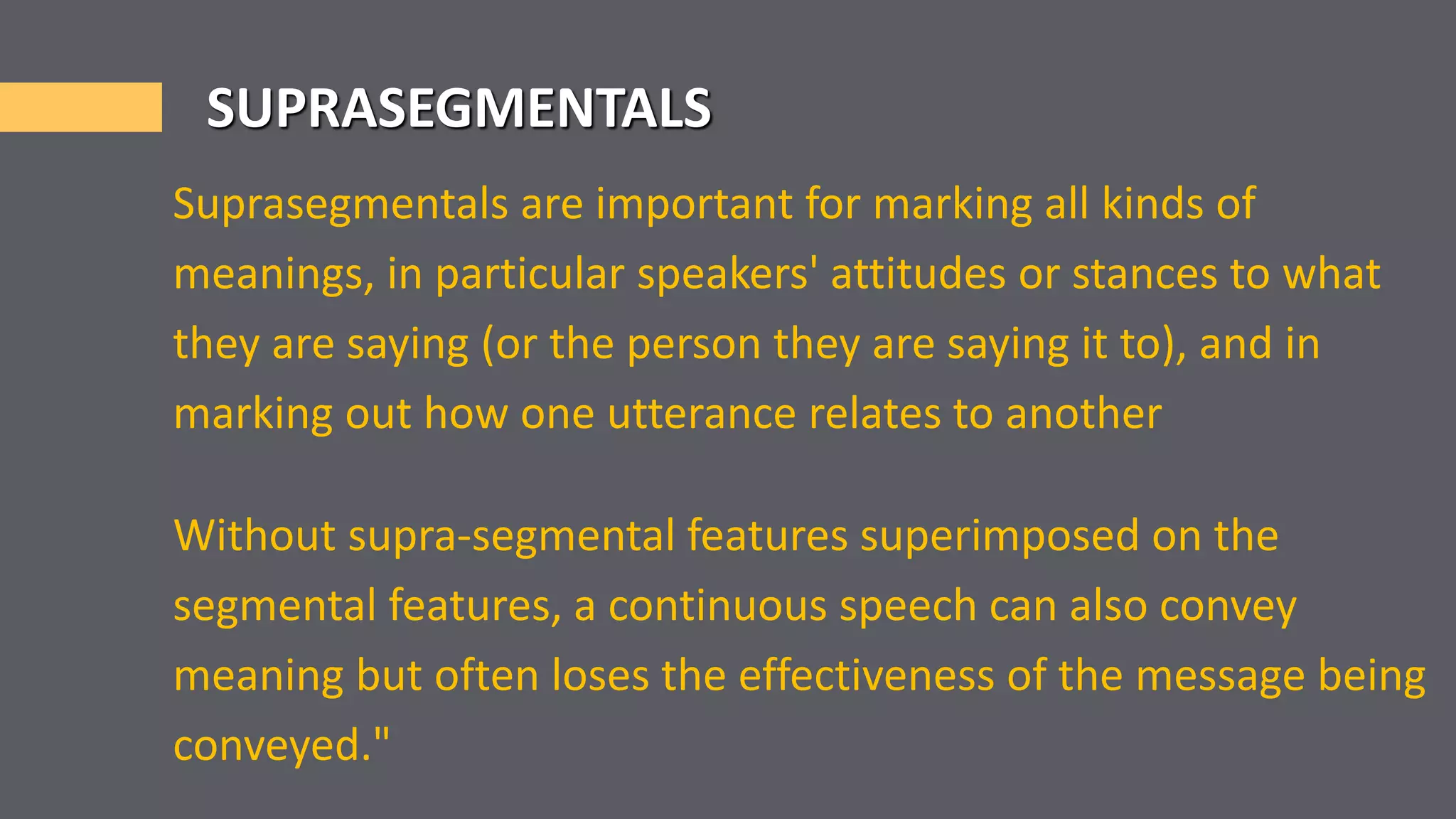 SUPRASEGMENTALS

Suprasegmentals are important for marking all kinds of meanings, in particular speakers' attitudes or stances to what they are saying (or the person they are saying it to), and in marking out how one utterance relates to another

Without supra-segmental features superimposed on the segmental features, a continuous speech can also convey meaning but often loses the effectiveness of the message being conveyed."